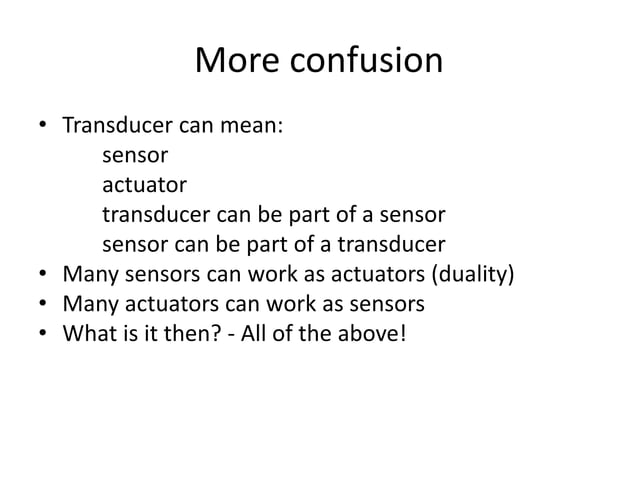 More confusion

• Transducer can mean:
sensor
actuator
transducer can be part of a sensor
sensor can be part of a transducer
• Many sensors can work as actuators (duality)
• Many actuators can work as sensors
• What is it then? - All of the above!